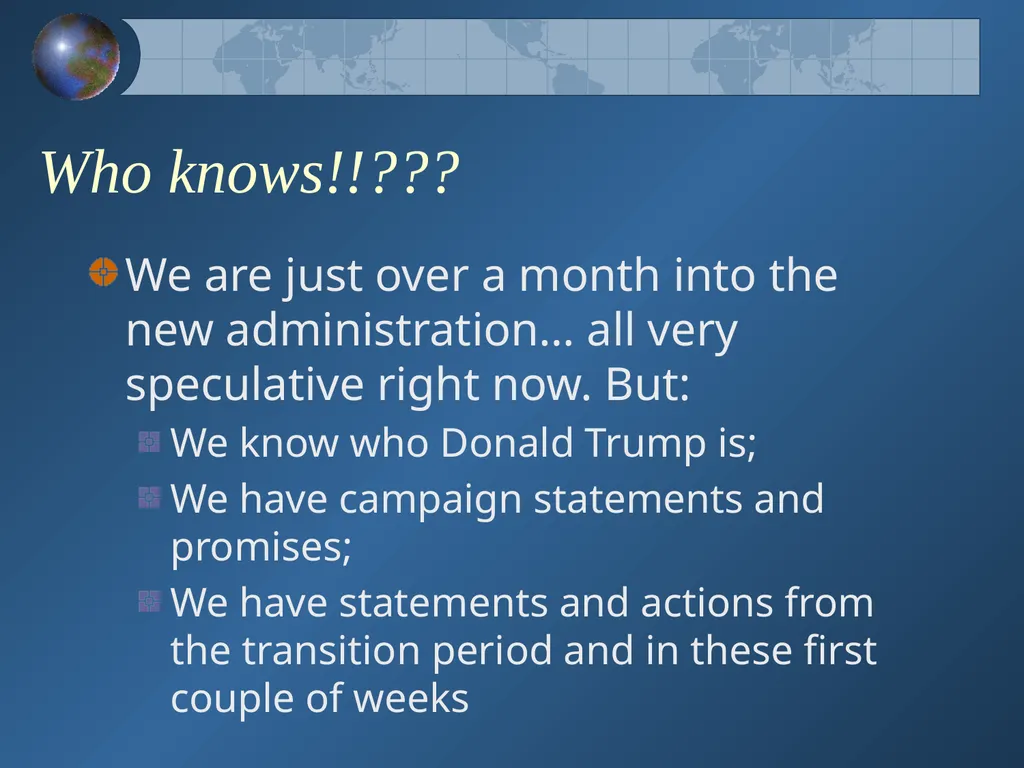 Who knows!!???

We are just over a month into the new administration… all very speculative right now. But:

We know who Donald Trump is;

We have campaign statements and promises;

We have statements and actions from the transition period and in these first couple of weeks